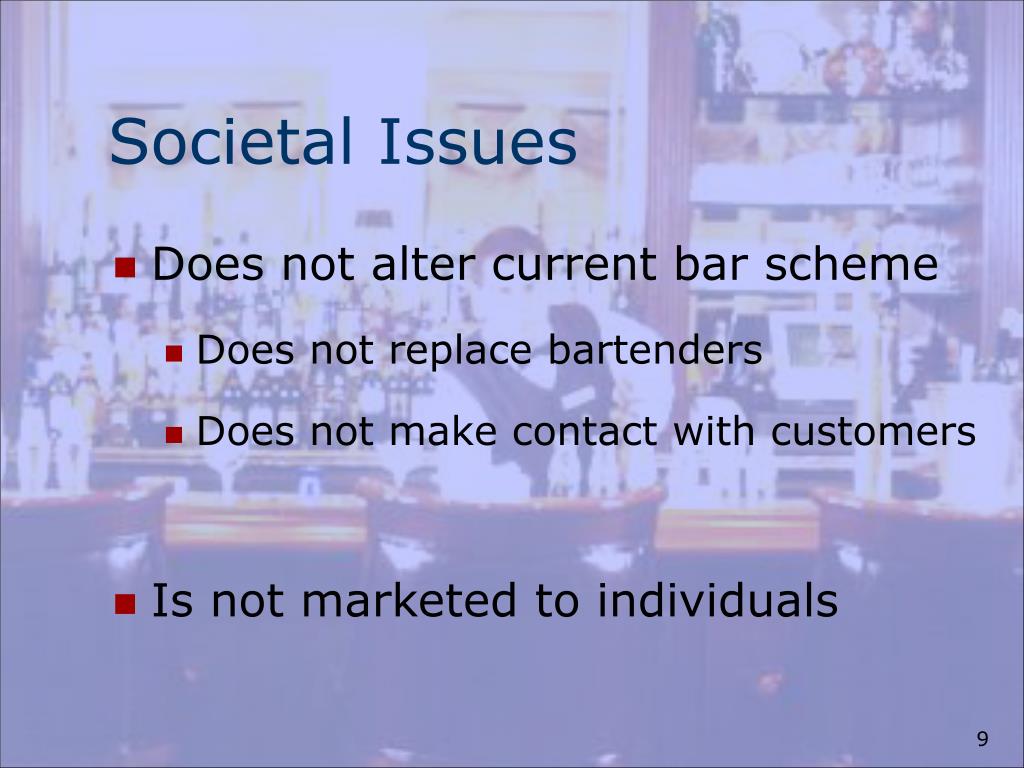 Societal Issues

- Does not alter current bar scheme
  - Does not replace bartenders
  - Does not make contact with customers

- Is not marketed to individuals

9